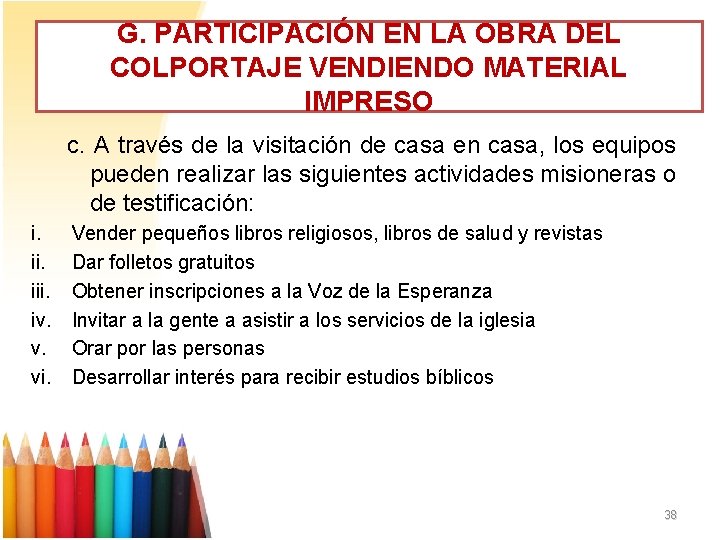 G. PARTICIPACIÓN EN LA OBRA DEL COLPORTAJE VENDIENDO MATERIAL IMPRESO

c. A través de la visitación de casa en casa, los equipos pueden realizar las siguientes actividades misioneras o de testificación:

i. Vender pequeños libros religiosos, libros de salud y revistas
ii. Dar folletos gratuitos
iii. Obtener inscripciones a la Voz de la Esperanza
iv. Invitar a la gente a asistir a los servicios de la iglesia
v. Orar por las personas
vi. Desarrollar interés para recibir estudios bíblicos

38